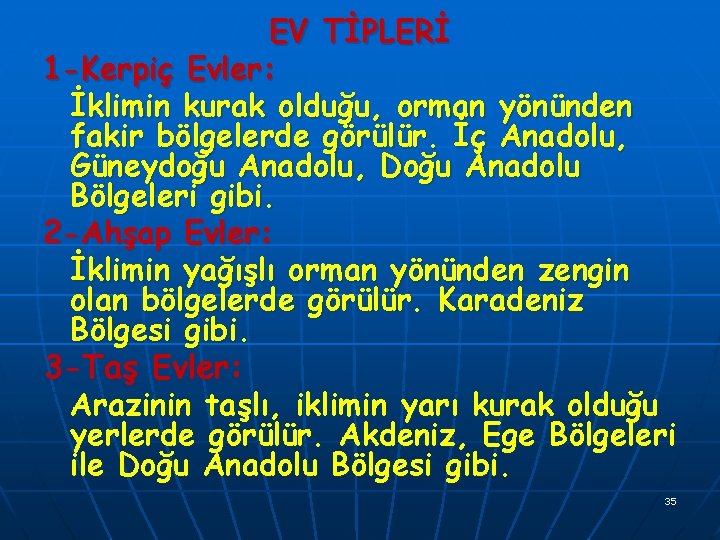 EV TİPLERİ

1-Kerpiç Evler:

İklimin kurak olduğu, orman yönünden fakir bölgelerde görülür. İç Anadolu, Güneydoğu Anadolu, Doğu Anadolu Bölgeleri gibi.

2-Ahşap Evler:

İklimin yağışlı orman yönünden zengin olan bölgelerde görülür. Karadeniz Bölgesi gibi.

3-Taş Evler:

Arazinin taşlı, iklimin yarı kurak olduğu yerlerde görülür. Akdeniz, Ege Bölgeleri ile Doğu Anadolu Bölgesi gibi.

35